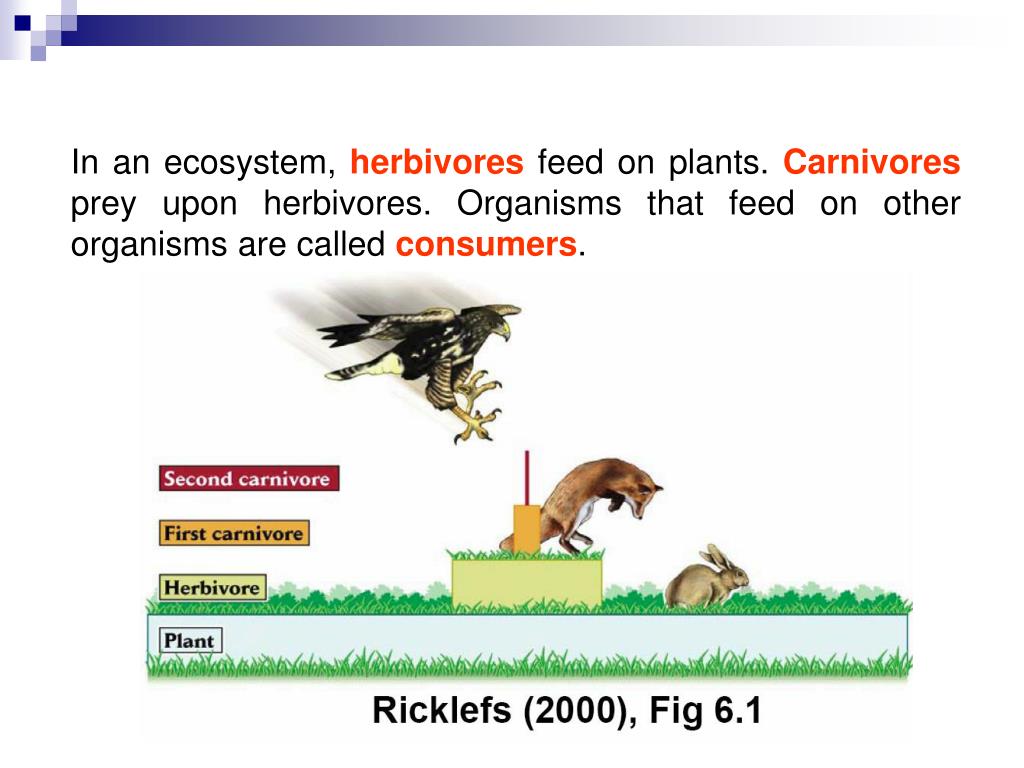 In an ecosystem, herbivores feed on plants. Carnivores prey upon herbivores. Organisms that feed on other organisms are called consumers.

Second carnivore

First carnivore

Herbivore

Plant

Ricklefs (2000), Fig 6.1